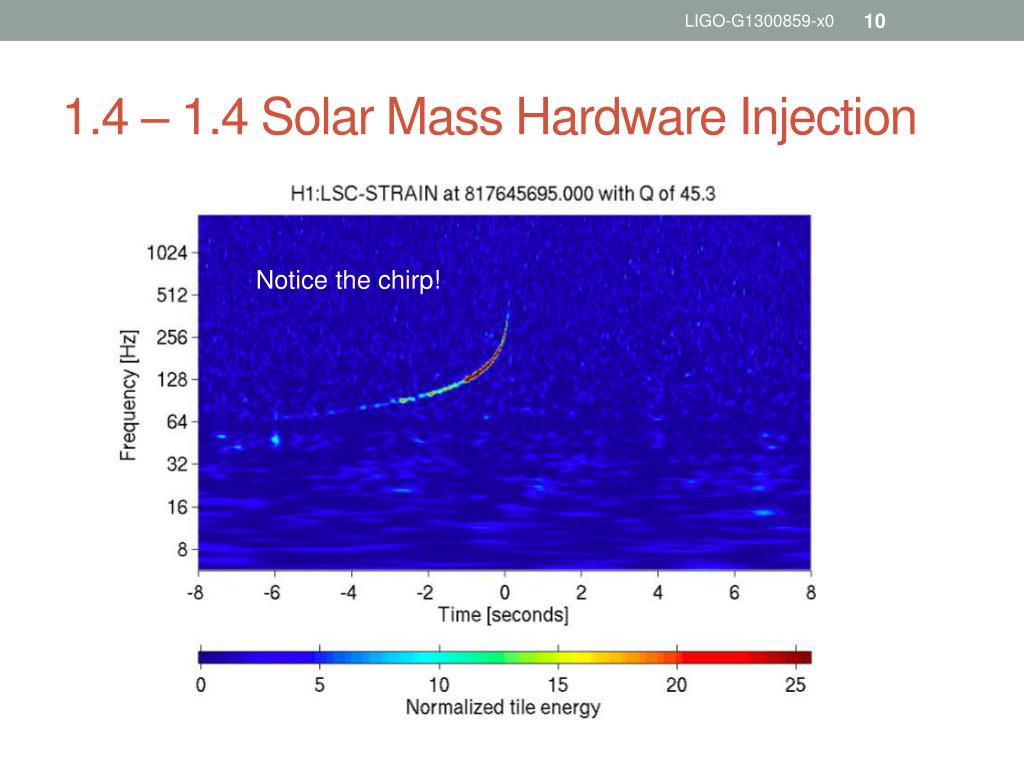 LIGO-G1300859-x0 10

1.4 – 1.4 Solar Mass Hardware Injection

H1:LSC-STRAIN at 817645695.000 with Q of 45.3

Notice the chirp!

Frequency [Hz]

1024
512
256
128
64
32
16
8

-8 -6 -4 -2 0 2 4 6 8

Time [seconds]

0 5 10 15 20 25

Normalized tile energy